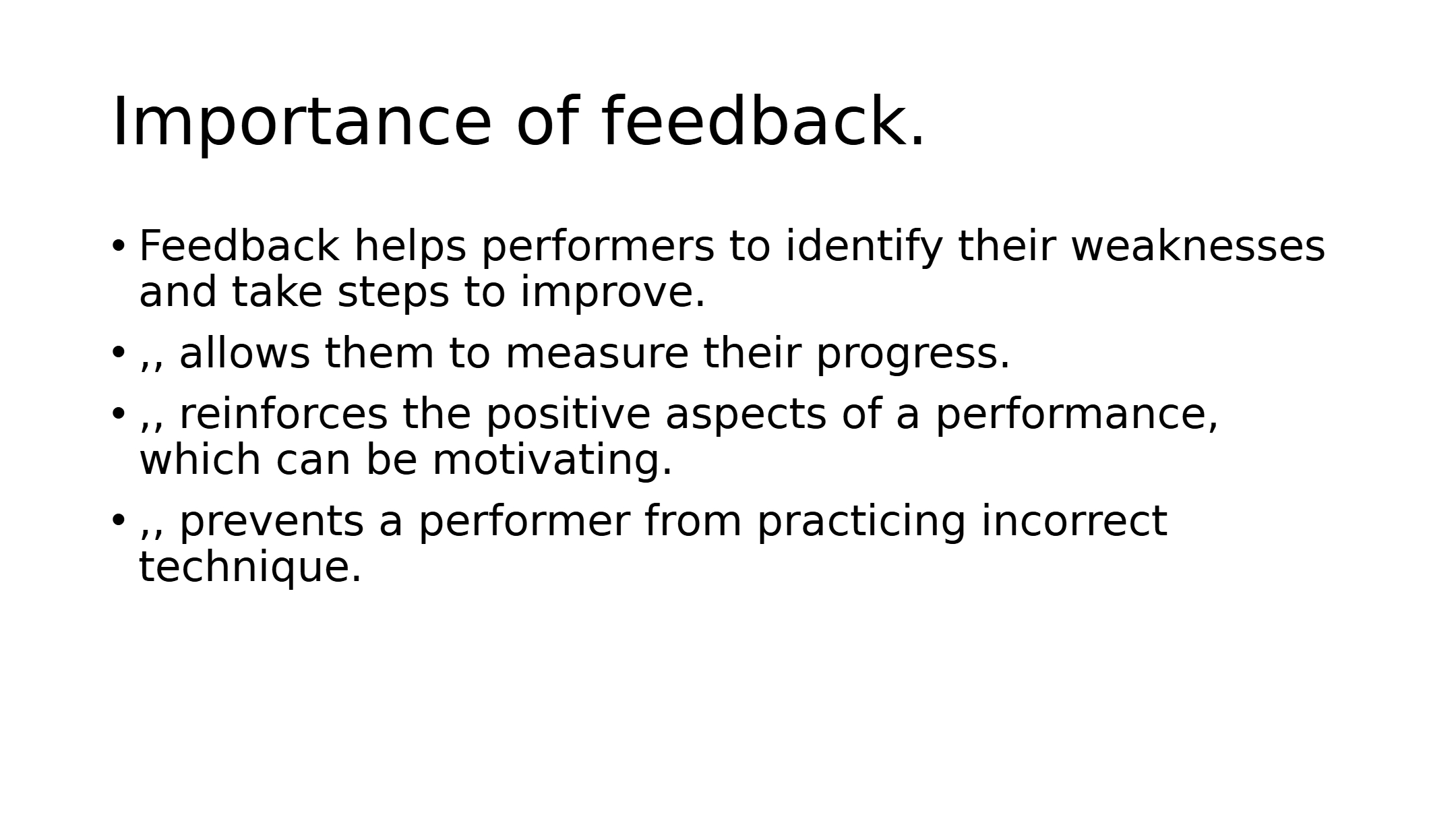 Importance of feedback.

• Feedback helps performers to identify their weaknesses and take steps to improve.
• ,, allows them to measure their progress.
• ,, reinforces the positive aspects of a performance, which can be motivating.
• ,, prevents a performer from practicing incorrect technique.